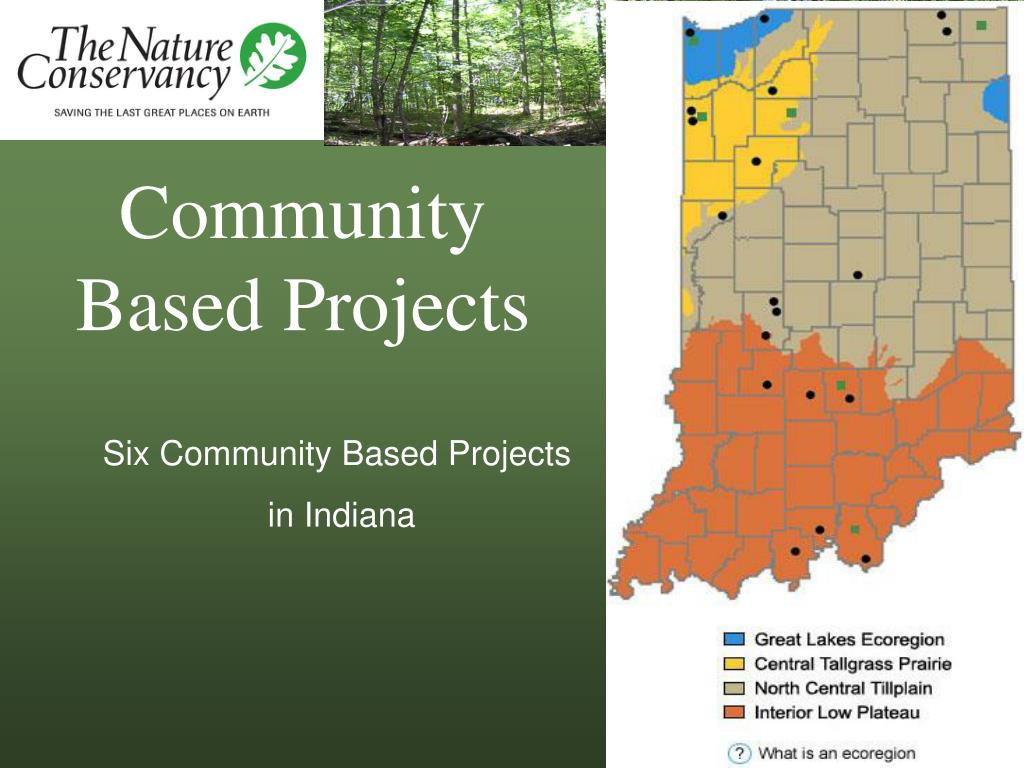 The Nature Conservancy
SAVING THE LAST GREAT PLACES ON EARTH

Community Based Projects

Six Community Based Projects in Indiana

Great Lakes Ecoregion
Central Tallgrass Prairie
North Central Tillplain
Interior Low Plateau

? What is an ecoregion